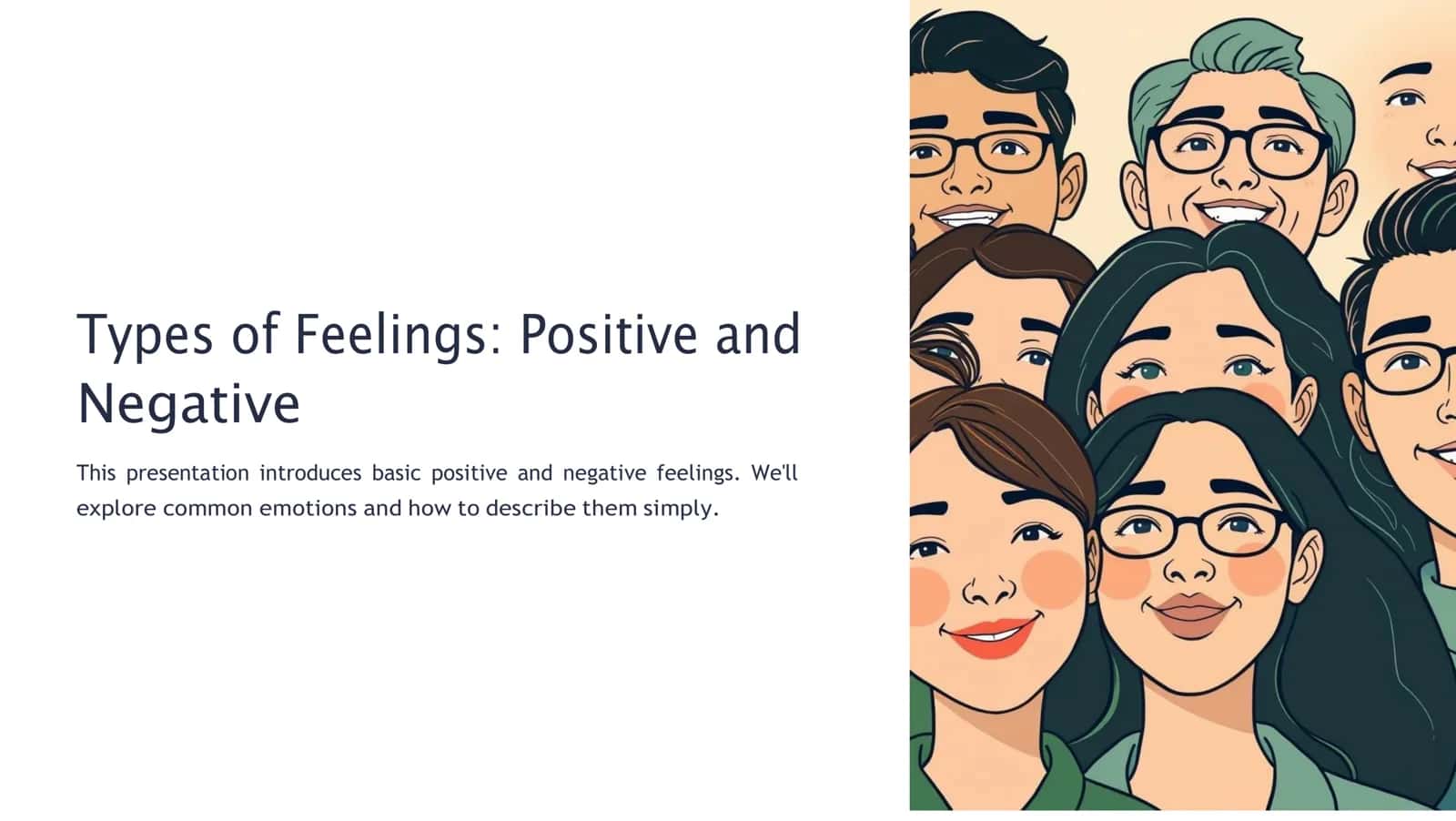 Types of Feelings: Positive and Negative

This presentation introduces basic positive and negative feelings. We'll explore common emotions and how to describe them simply.